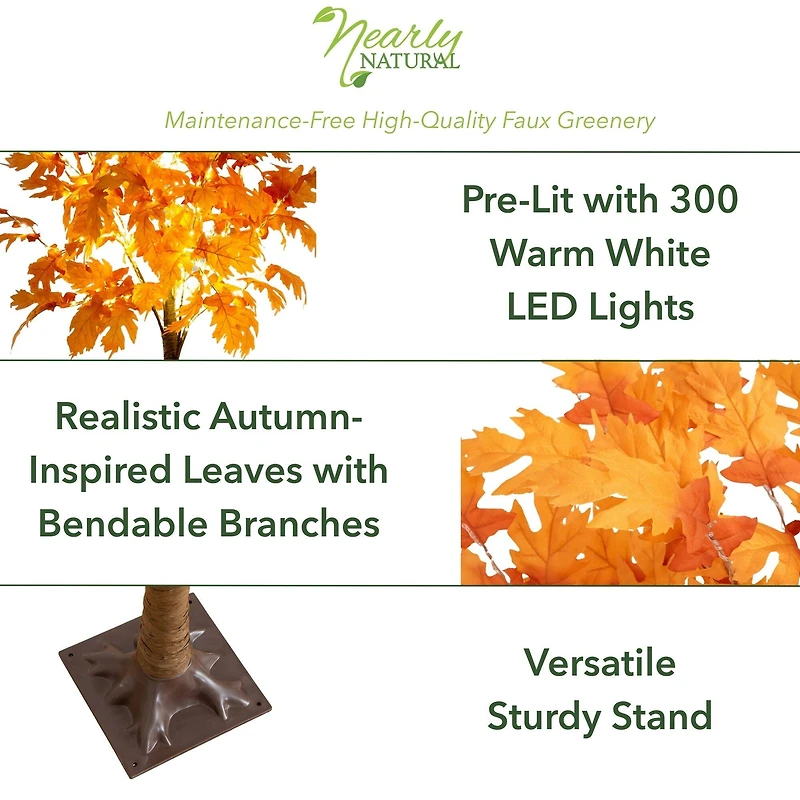 Nearly NATURAL

Maintenance-Free High-Quality Faux Greenery

Pre-Lit with 300 Warm White LED Lights

Realistic Autumn-Inspired Leaves with Bendable Branches

Versatile Sturdy Stand